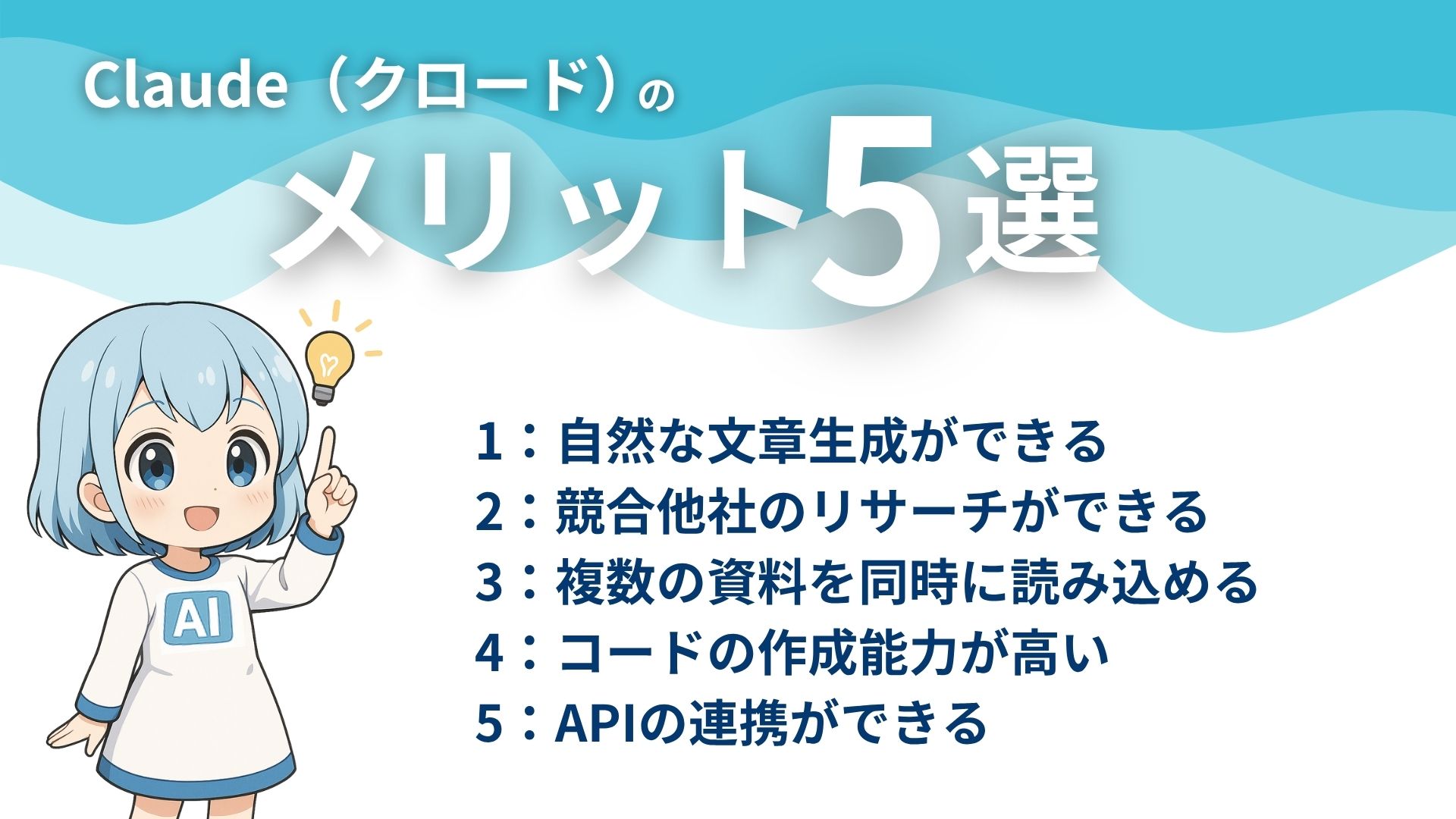 Claude（クロード）の
メリット5選

AI

1：自然な文章生成ができる
2：競合他社のリサーチができる
3：複数の資料を同時に読み込める
4：コードの作成能力が高い
5：APIの連携ができる